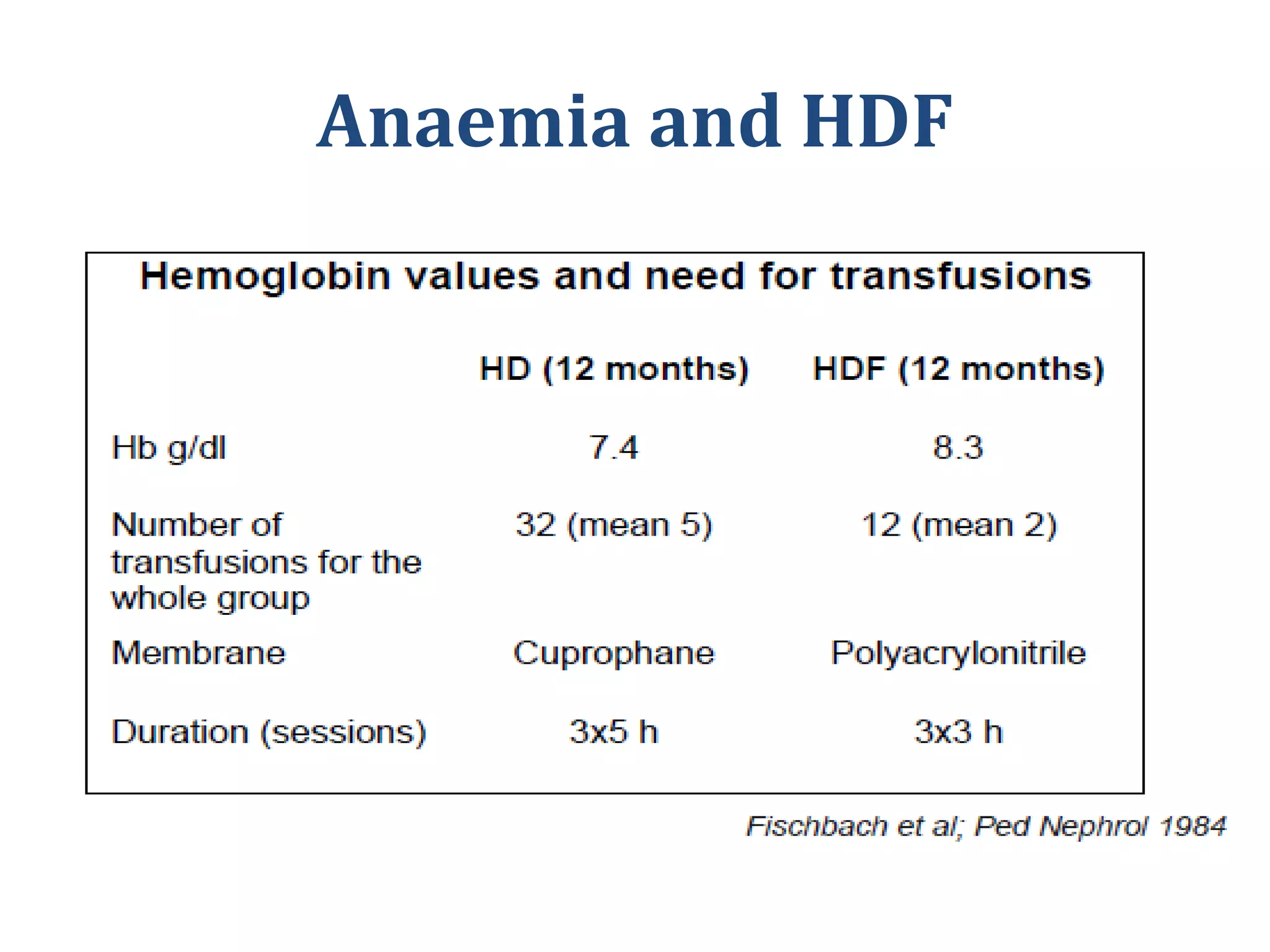 Anaemia and HDF

Hemoglobin values and need for transfusions

| | HD (12 months) | HDF (12 months) |
|---|---|---|
| Hb g/dl | 7.4 | 8.3 |
| Number of transfusions for the whole group | 32 (mean 5) | 12 (mean 2) |
| Membrane | Cuprophane | Polyacrylonitrile |
| Duration (sessions) | 3x5 h | 3x3 h |

Fischbach et al; Ped Nephrol 1984